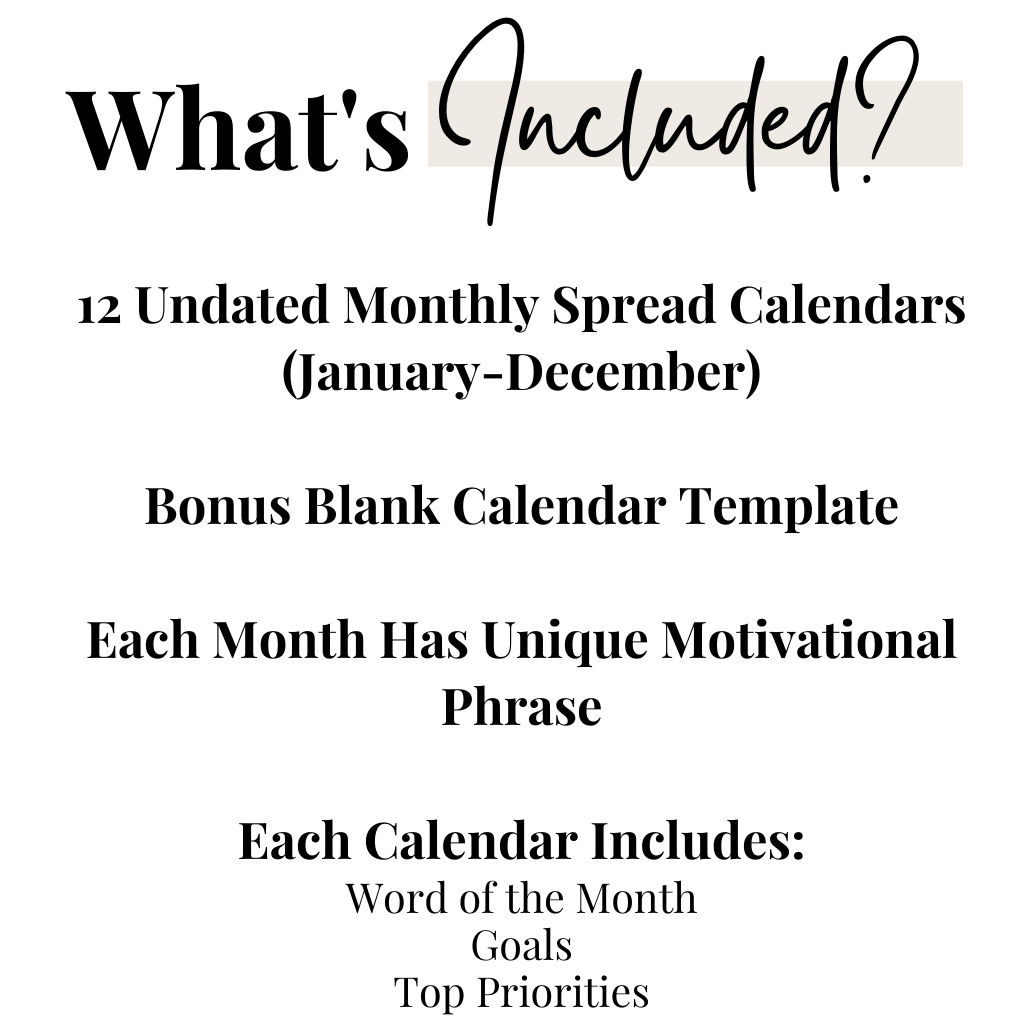 What's Included?

12 Undated Monthly Spread Calendars (January-December)

Bonus Blank Calendar Template

Each Month Has Unique Motivational Phrase

Each Calendar Includes:
Word of the Month
Goals
Top Priorities